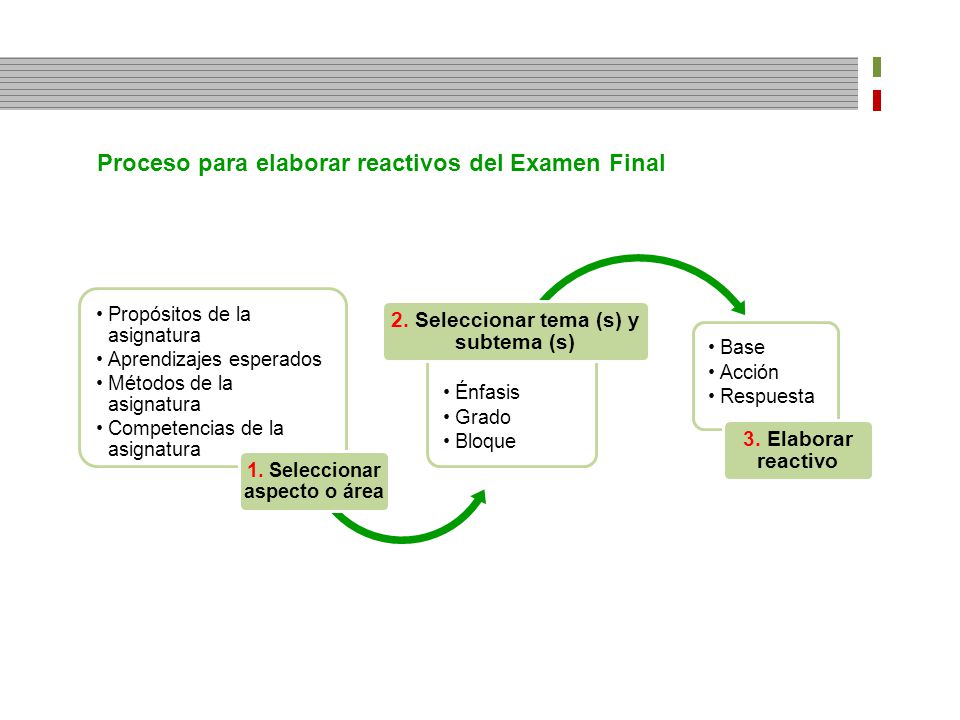 Proceso para elaborar reactivos del Examen Final

• Propósitos de la asignatura
• Aprendizajes esperados
• Métodos de la asignatura
• Competencias de la asignatura

1. Seleccionar aspecto o área

2. Seleccionar tema (s) y subtema (s)

• Énfasis
• Grado
• Bloque

• Base
• Acción
• Respuesta

3. Elaborar reactivo